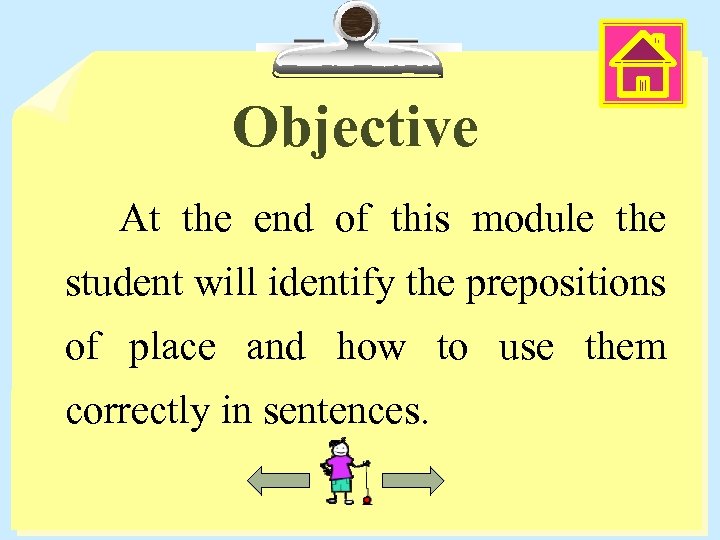 Objective

At the end of this module the student will identify the prepositions of place and how to use them correctly in sentences.